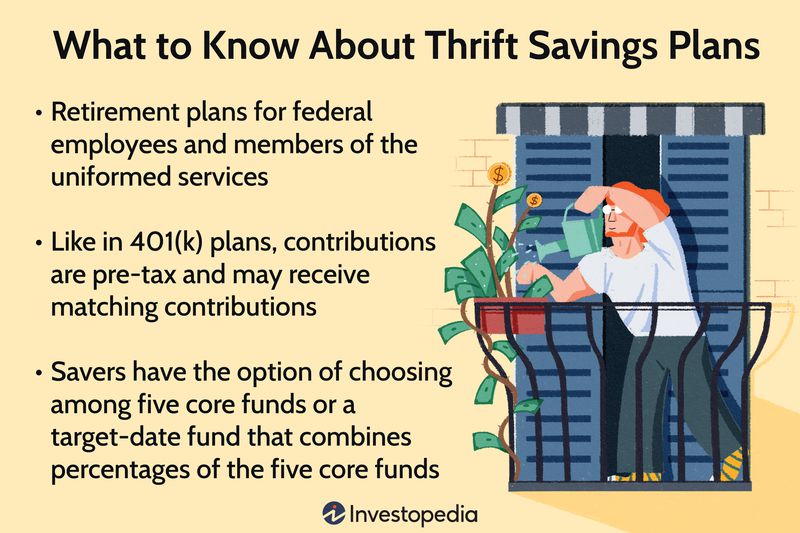 What to Know About Thrift Savings Plans

• Retirement plans for federal employees and members of the uniformed services

• Like in 401(k) plans, contributions are pre-tax and may receive matching contributions

• Savers have the option of choosing among five core funds or a target-date fund that combines percentages of the five core funds

$ $

Investopedia